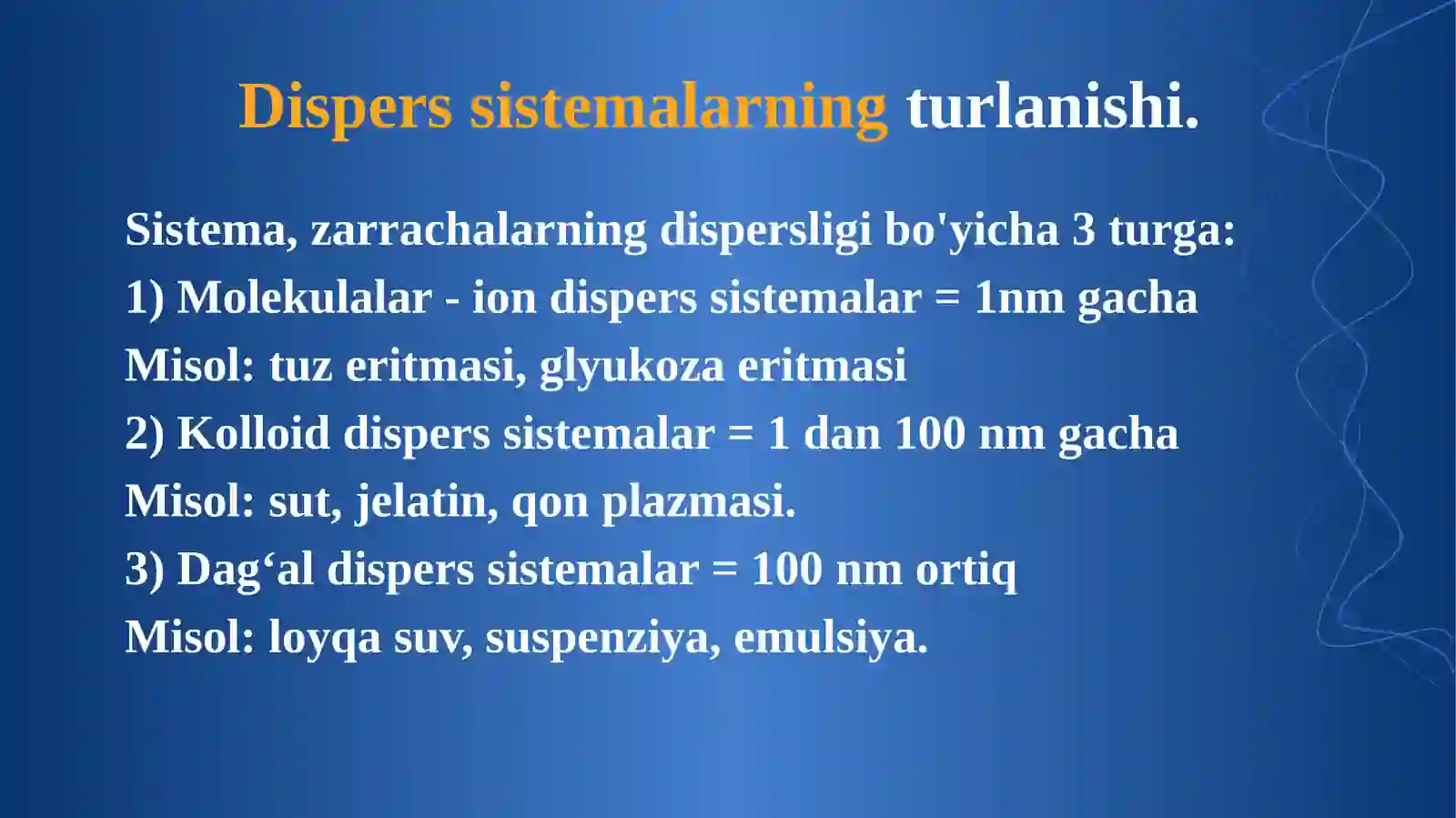 Dispers sistemalarning turlanishi.

Sistema, zarrachalarning dispersligi bo'yicha 3 turga:
1) Molekulalar - ion dispers sistemalar = 1nm gacha
Misol: tuz eritmasi, glyukoza eritmasi
2) Kolloid dispers sistemalar = 1 dan 100 nm gacha
Misol: sut, jelatin, qon plazmasi.
3) Dag‘al dispers sistemalar = 100 nm ortiq
Misol: loyqa suv, suspenziya, emulsiya.